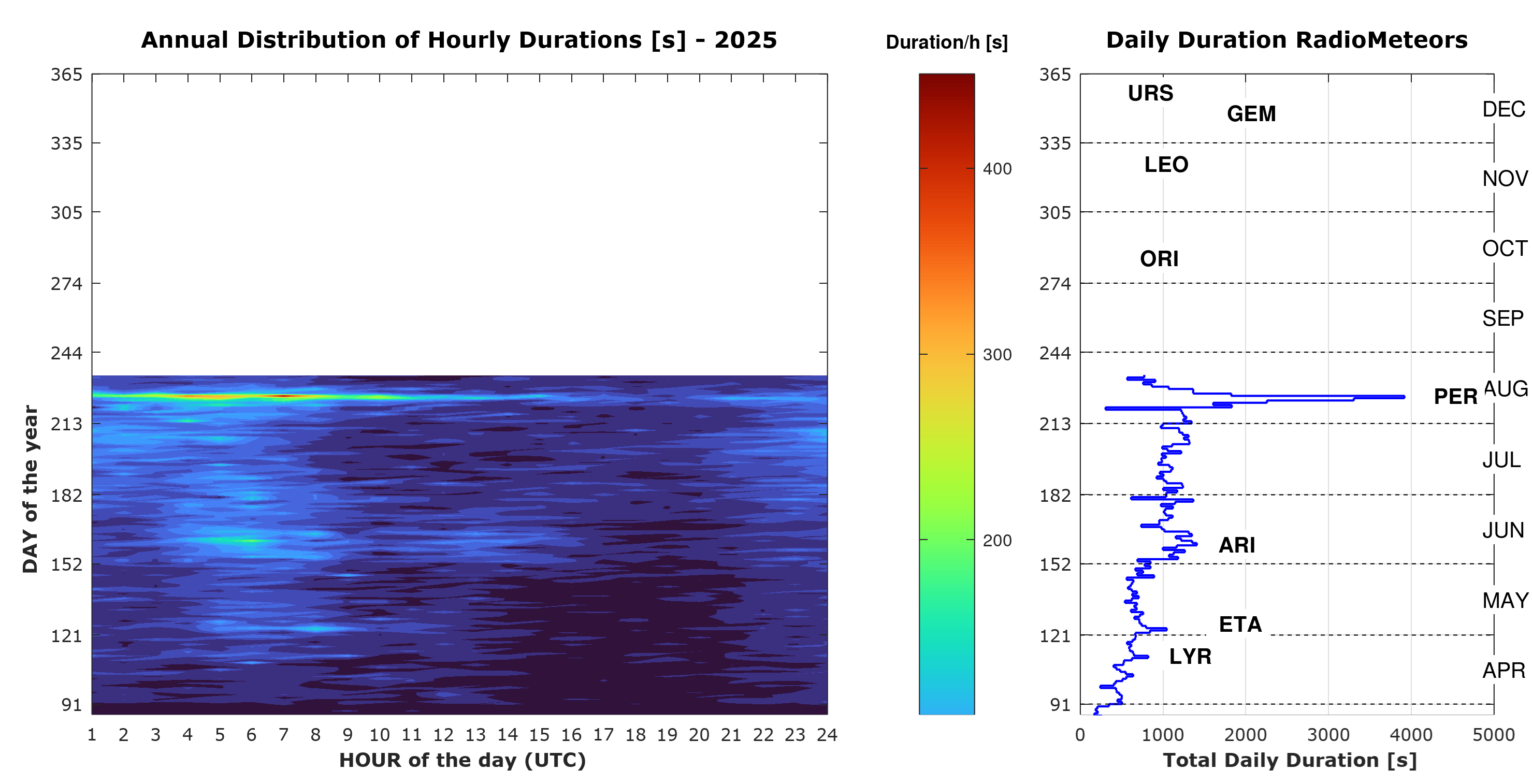 Annual Distribution of Hourly Durations [s] - 2025

DAY of the year

365
335
305
274
244
213
182
152
121
91

1 2 3 4 5 6 7 8 9 10 11 12 13 14 15 16 17 18 19 20 21 22 23 24

HOUR of the day (UTC)

Duration/h [s]

400
300
200

Daily Duration RadioMeteors

365
335
305
274
244
213
182
152
121
91

URS
GEM
LEO
ORI
PER
ARI
ETA
LYR

DEC
NOV
OCT
SEP
AUG
JUL
JUN
MAY
APR

0 1000 2000 3000 4000 5000

Total Daily Duration [s]